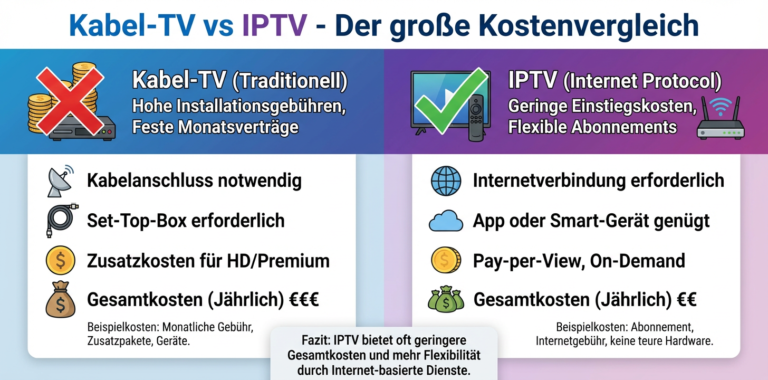 Kabel-TV vs IPTV - Der große Kostenvergleich

Kabel-TV (Traditionell)
Hohe Installationsgebühren, Feste Monatsverträge

Kabelanschluss notwendig
Set-Top-Box erforderlich
Zusatzkosten für HD/Premium
Gesamtkosten (Jährlich) €€€

Beispielkosten: Monatliche Gebühr, Zusatzpakete, Geräte.

IPTV (Internet Protocol)
Geringe Einstiegskosten, Flexible Abonnements

Internetverbindung erforderlich
App oder Smart-Gerät genügt
Pay-per-View, On-Demand
Gesamtkosten (Jährlich) €€

Beispielkosten: Abonnement, Internetgebühr, keine teure Hardware.

Fazit: IPTV bietet oft geringere Gesamtkosten und mehr Flexibilität durch Internet-basierte Dienste.